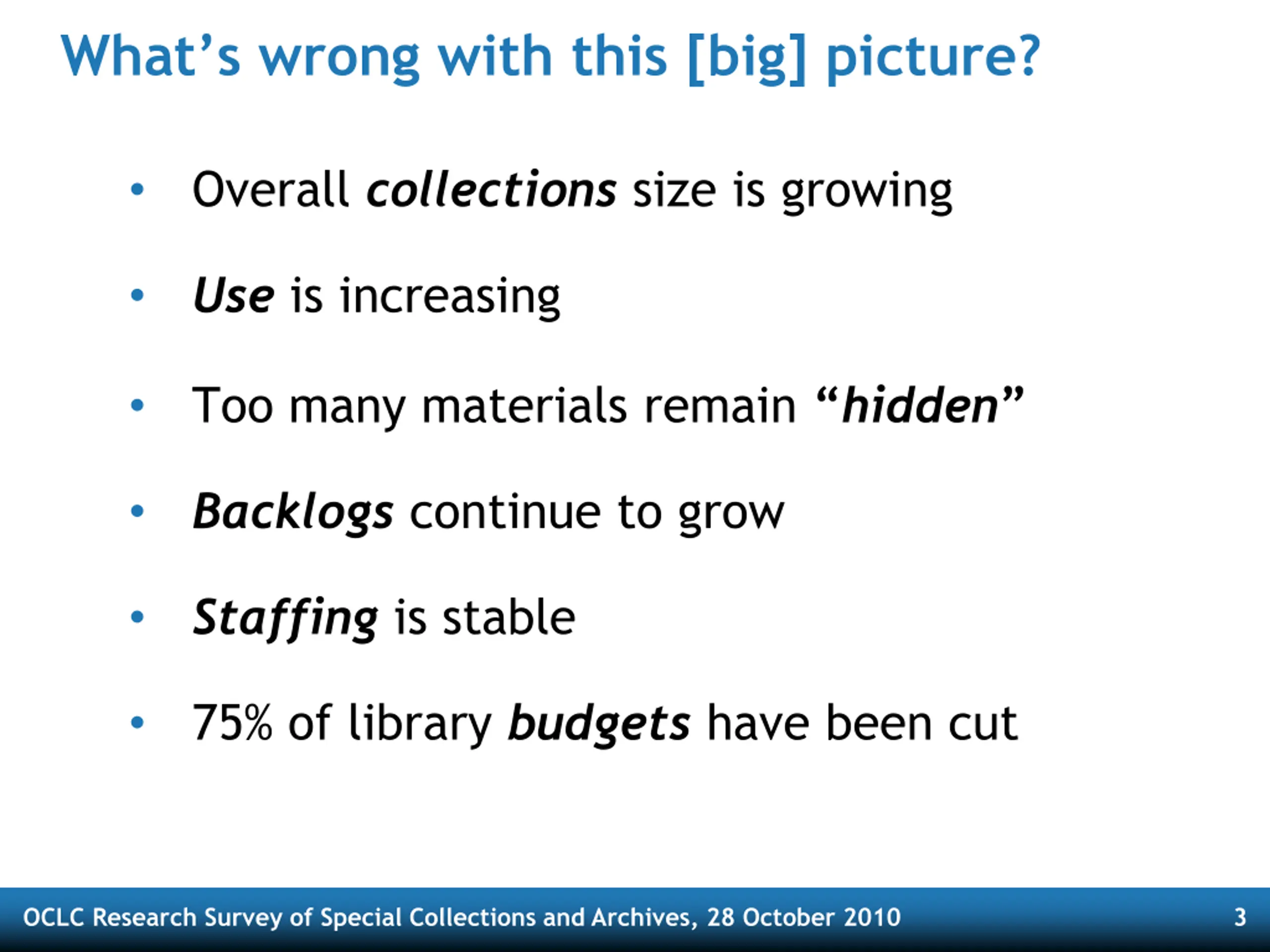 What's wrong with this [big] picture?

• Overall collections size is growing

• Use is increasing

• Too many materials remain "hidden"

• Backlogs continue to grow

• Staffing is stable

• 75% of library budgets have been cut

OCLC Research Survey of Special Collections and Archives, 28 October 2010

3